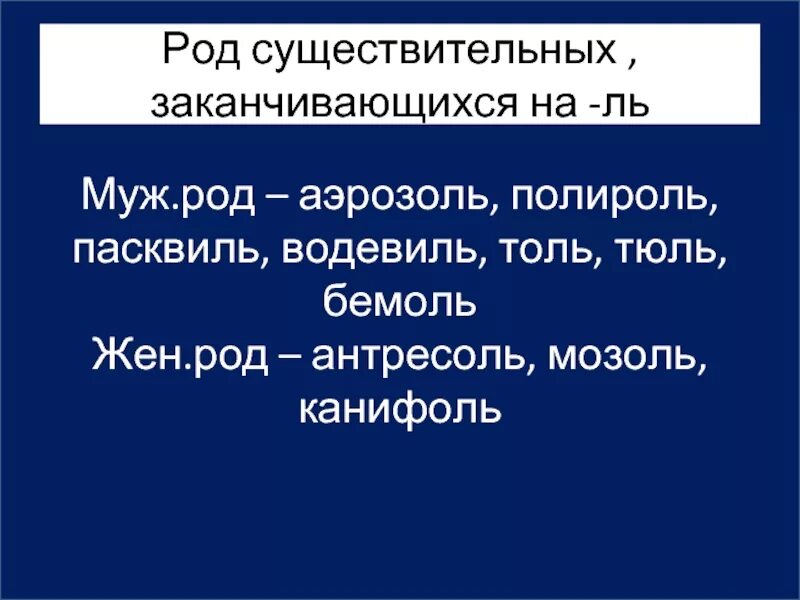 Род существительных , заканчивающихся на -ль

Муж.род – аэрозоль, полироль, пасквиль, водевиль, толь, тюль, бемоль
Жен.род – антресоль, мозоль, канифоль